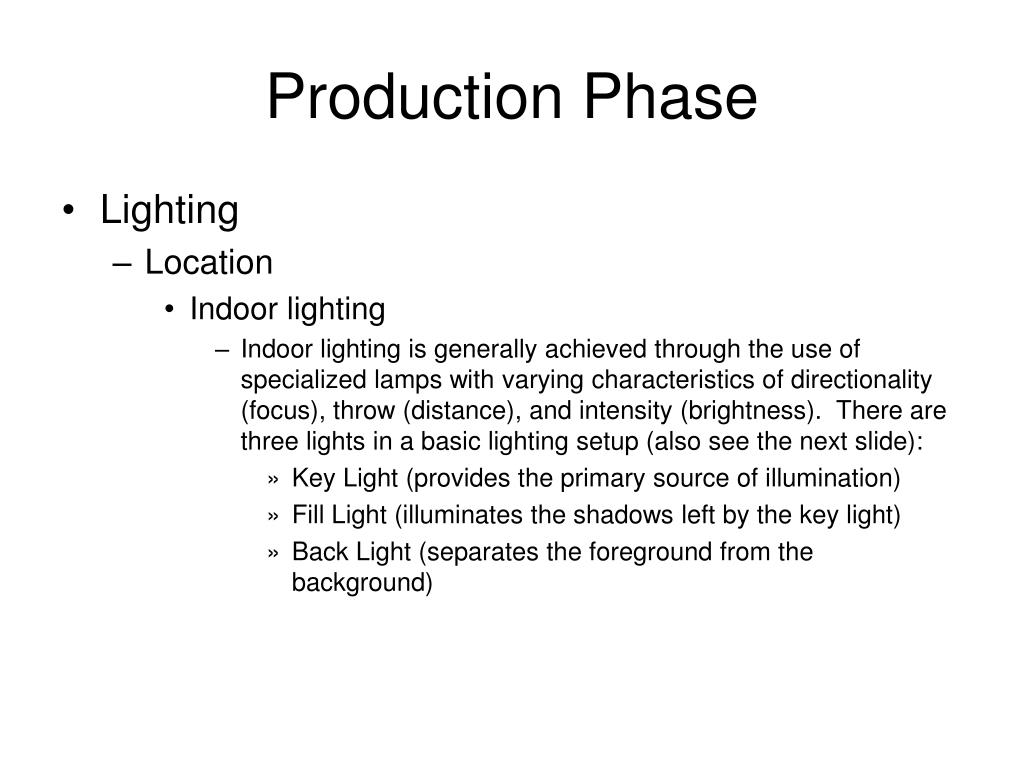 Production Phase

• Lighting
– Location
• Indoor lighting
– Indoor lighting is generally achieved through the use of specialized lamps with varying characteristics of directionality (focus), throw (distance), and intensity (brightness). There are three lights in a basic lighting setup (also see the next slide):
» Key Light (provides the primary source of illumination)
» Fill Light (illuminates the shadows left by the key light)
» Back Light (separates the foreground from the background)